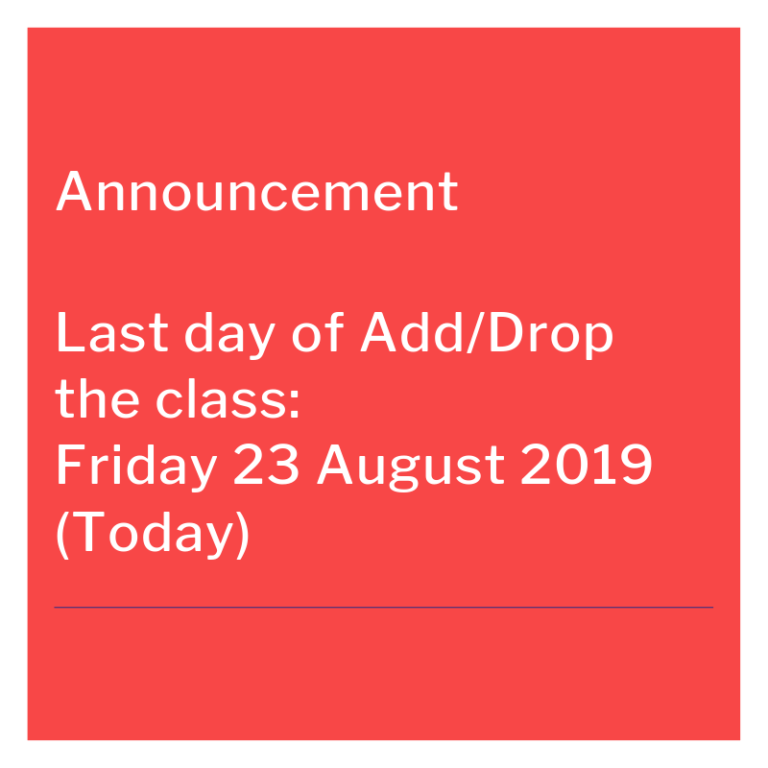 Announcement

Last day of Add/Drop the class:
Friday 23 August 2019 (Today)